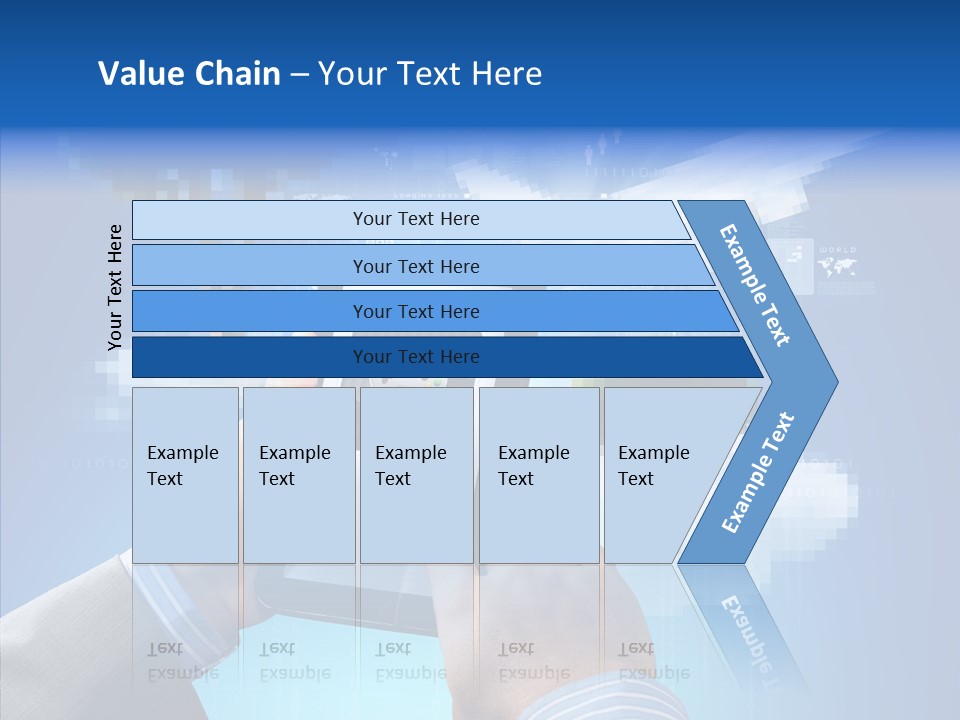 Value Chain – Your Text Here

Your Text Here

Your Text Here

Your Text Here

Your Text Here

Your Text Here

Example Text

Example Text

Example Text

Example Text

Example Text

Example Text

Example Text